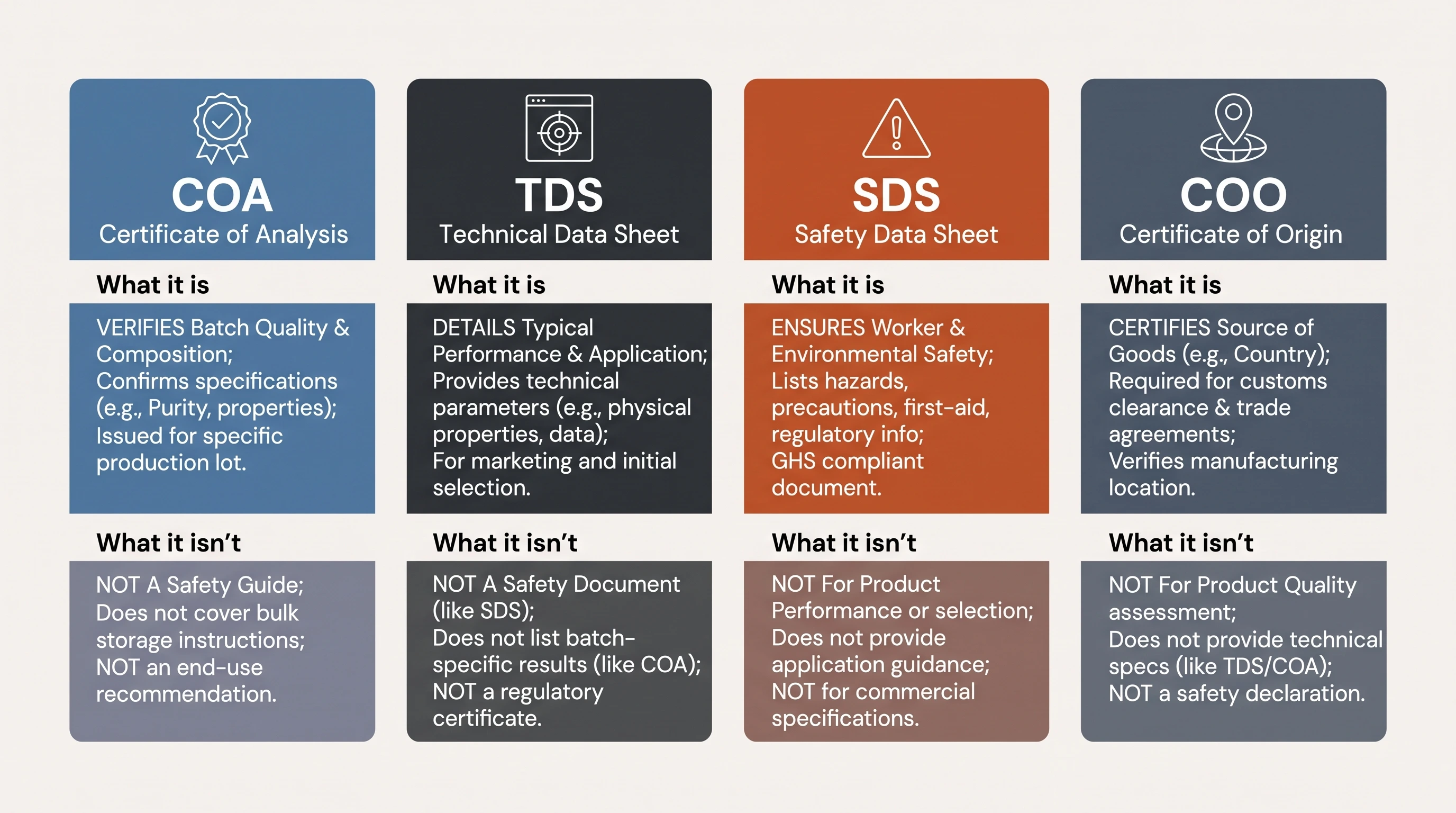 COA
Certificate of Analysis

What it is

VERIFIES Batch Quality & Composition;
Confirms specifications (e.g., Purity, properties);
Issued for specific production lot.

What it isn't

NOT A Safety Guide;
Does not cover bulk storage instructions;
NOT an end-use recommendation.

TDS
Technical Data Sheet

What it is

DETAILS Typical Performance & Application;
Provides technical parameters (e.g., physical properties, data);
For marketing and initial selection.

What it isn't

NOT A Safety Document (like SDS);
Does not list batch-specific results (like COA);
NOT a regulatory certificate.

SDS
Safety Data Sheet

What it is

ENSURES Worker & Environmental Safety;
Lists hazards, precautions, first-aid, regulatory info;
GHS compliant document.

What it isn't

NOT For Product Performance or selection;
Does not provide application guidance;
NOT for commercial specifications.

COO
Certificate of Origin

What it is

CERTIFIES Source of Goods (e.g., Country);
Required for customs clearance & trade agreements;
Verifies manufacturing location.

What it isn't

NOT For Product Quality assessment;
Does not provide technical specs (like TDS/COA);
NOT a safety declaration.